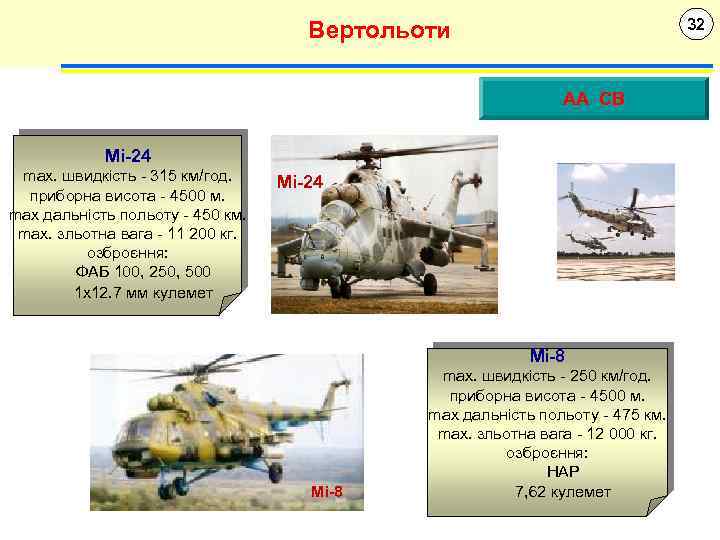 Вертольоти

32

АА СВ

Мі-24
max. швидкість - 315 км/год.
приборна висота - 4500 м.
max дальність польоту - 450 км.
max. зльотна вага - 11 200 кг.
озброєння:
ФАБ 100, 250, 500
1х12.7 мм кулемет

Мі-24

Мі-8

Мі-8
max. швидкість - 250 км/год.
приборна висота - 4500 м.
max дальність польоту - 475 км.
max. зльотна вага - 12 000 кг.
озброєння:
НАР
7,62 кулемет